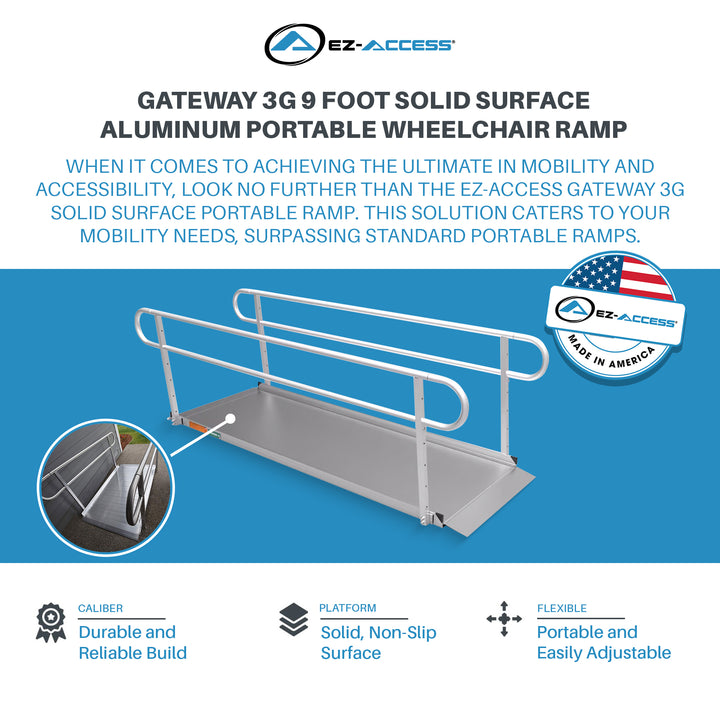 EZ-ACCESS®

GATEWAY 3G 9 FOOT SOLID SURFACE ALUMINUM PORTABLE WHEELCHAIR RAMP

WHEN IT COMES TO ACHIEVING THE ULTIMATE IN MOBILITY AND ACCESSIBILITY, LOOK NO FURTHER THAN THE EZ-ACCESS GATEWAY 3G SOLID SURFACE PORTABLE RAMP. THIS SOLUTION CATERS TO YOUR MOBILITY NEEDS, SURPASSING STANDARD PORTABLE RAMPS.

EZ-ACCESS®
MADE IN AMERICA

CALIBER
Durable and Reliable Build

PLATFORM
Solid, Non-Slip Surface

FLEXIBLE
Portable and Easily Adjustable